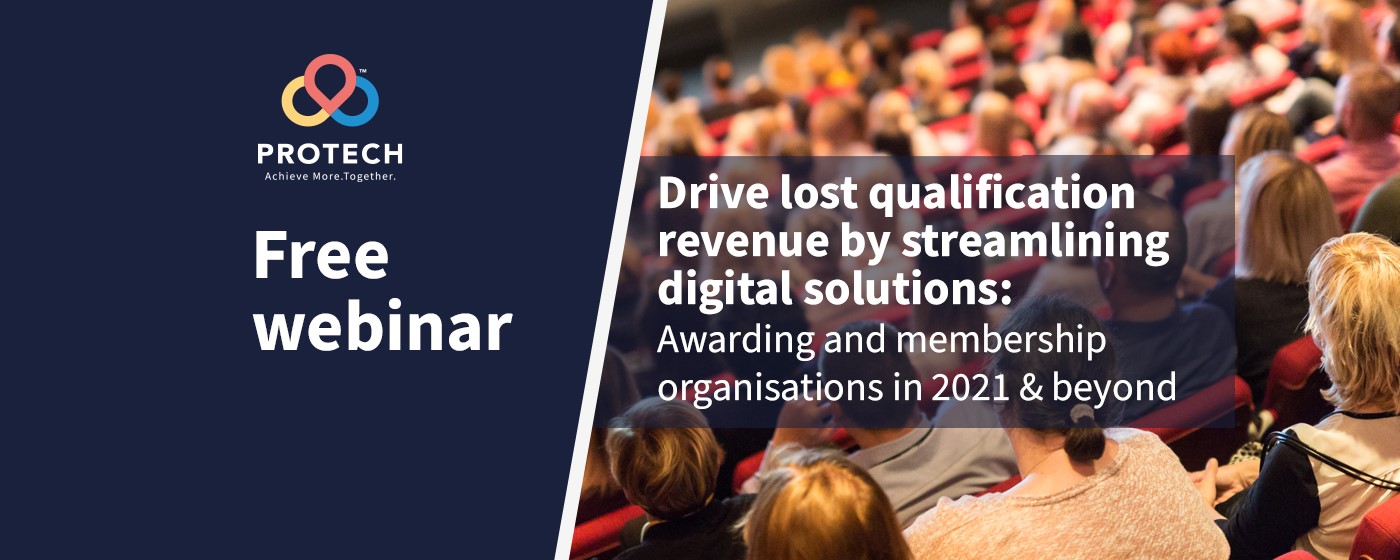 ™

PROTECH

Achieve More.Together.

Free webinar

Drive lost qualification revenue by streamlining digital solutions:

Awarding and membership organisations in 2021 & beyond